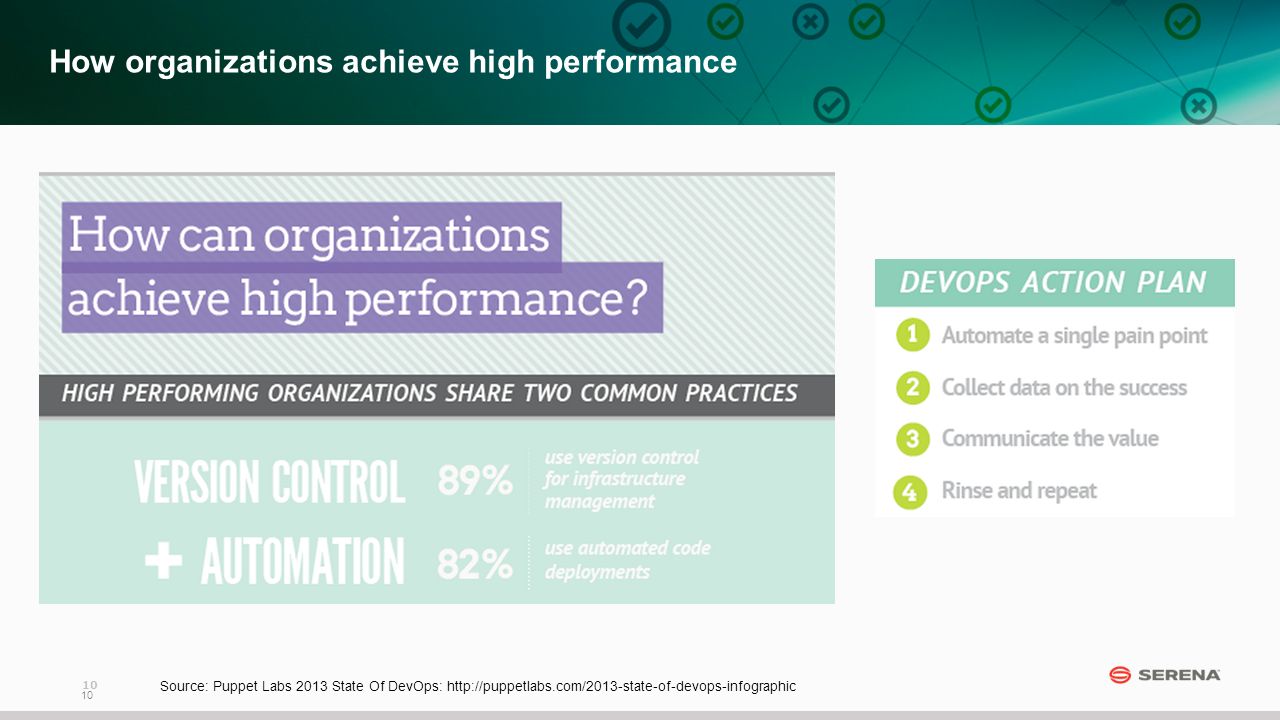 How organizations achieve high performance

How can organizations achieve high performance?

HIGH PERFORMING ORGANIZATIONS SHARE TWO COMMON PRACTICES

VERSION CONTROL 89% use version control for infrastructure management

+ AUTOMATION 82% use automated code deployments

DEVOPS ACTION PLAN

1 Automate a single pain point

2 Collect data on the success

3 Communicate the value

4 Rinse and repeat

10
10

Source: Puppet Labs 2013 State Of DevOps: http://puppetlabs.com/2013-state-of-devops-infographic

SERENA